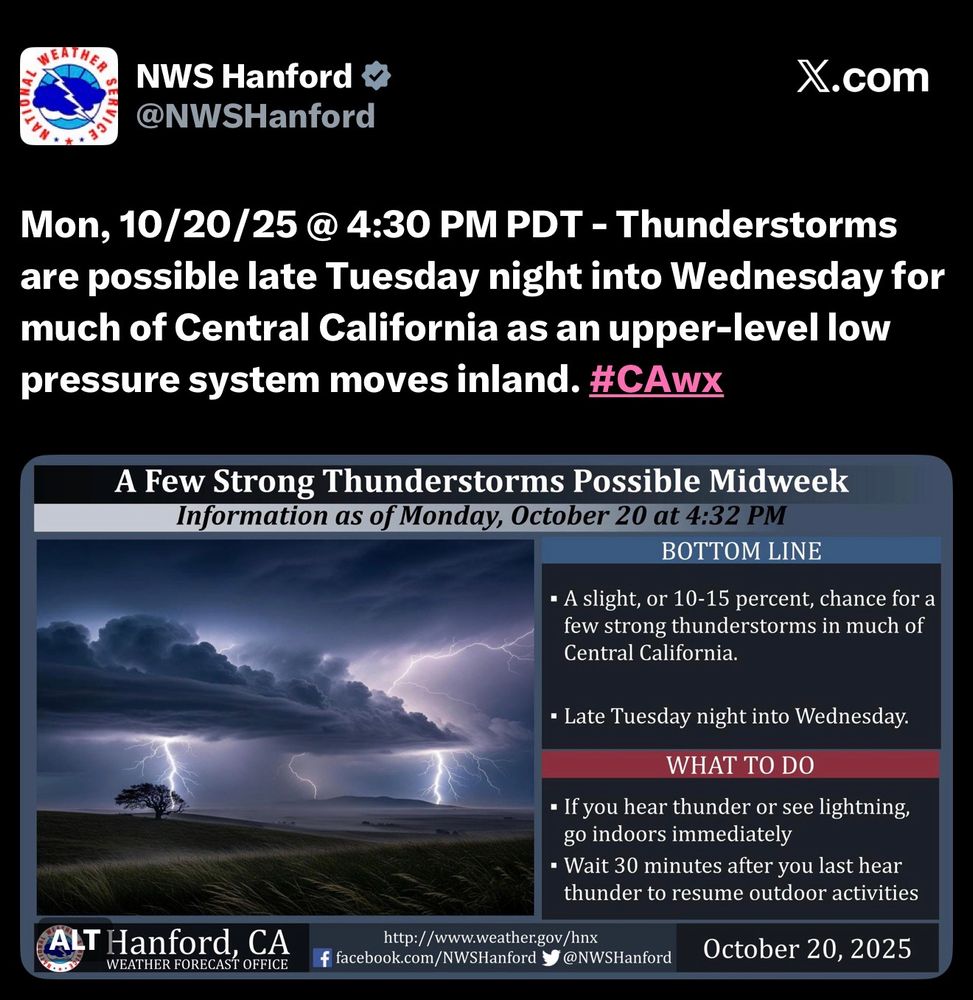 NATIONAL WEATHER SERVICE

NWS Hanford
@NWSHanford

X.com

Mon, 10/20/25 @ 4:30 PM PDT - Thunderstorms are possible late Tuesday night into Wednesday for much of Central California as an upper-level low pressure system moves inland. #CAwx

A Few Strong Thunderstorms Possible Midweek
Information as of Monday, October 20 at 4:32 PM

BOTTOM LINE

▪ A slight, or 10-15 percent, chance for a few strong thunderstorms in much of Central California.

▪ Late Tuesday night into Wednesday.

WHAT TO DO

▪ If you hear thunder or see lightning, go indoors immediately

▪ Wait 30 minutes after you last hear thunder to resume outdoor activities

ALT Hanford, CA
WEATHER FORECAST OFFICE

http://www.weather.gov/hnx
facebook.com/NWSHanford @NWSHanford

October 20, 2025